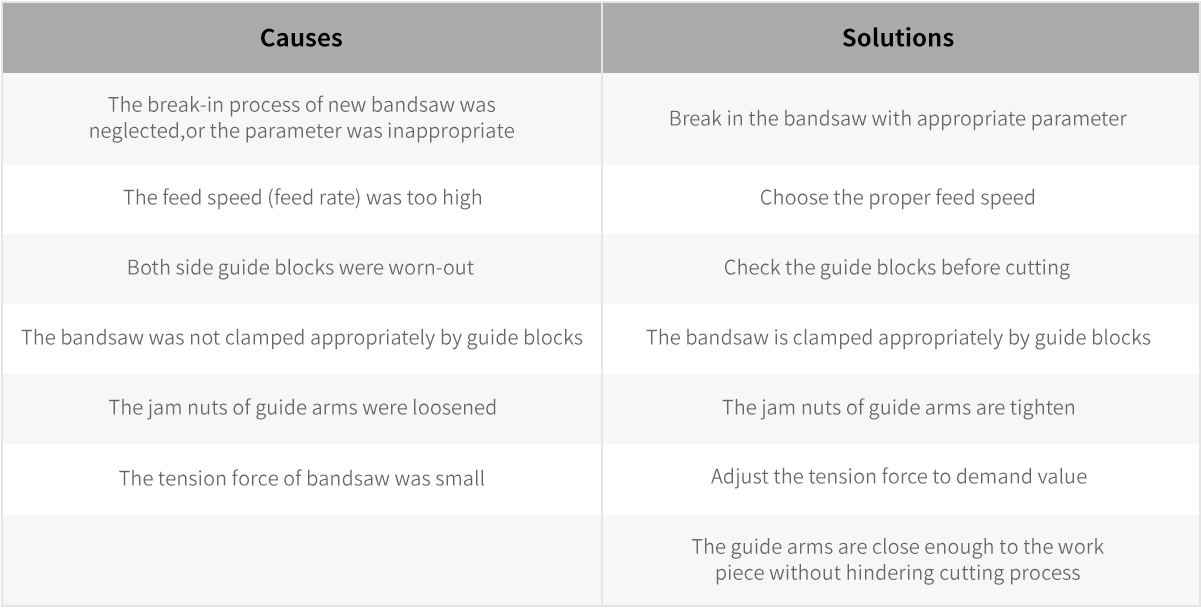 | Causes | Solutions |
|---|---|
| The break-in process of new bandsaw was neglected,or the parameter was inappropriate | Break in the bandsaw with appropriate parameter |
| The feed speed (feed rate) was too high | Choose the proper feed speed |
| Both side guide blocks were worn-out | Check the guide blocks before cutting |
| The bandsaw was not clamped appropriately by guide blocks | The bandsaw is clamped appropriately by guide blocks |
| The jam nuts of guide arms were loosened | The jam nuts of guide arms are tighten |
| The tension force of bandsaw was small | Adjust the tension force to demand value |
| | The guide arms are close enough to the work piece without hindering cutting process |